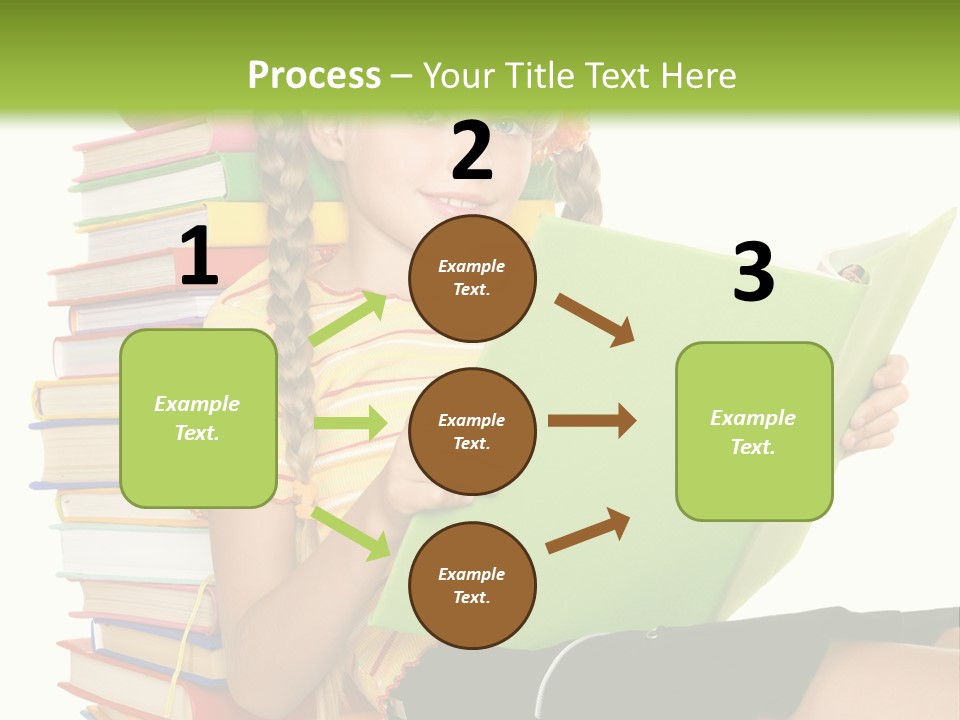 Process – Your Title Text Here

1

Example Text.

2

Example Text.

Example Text.

Example Text.

3

Example Text.